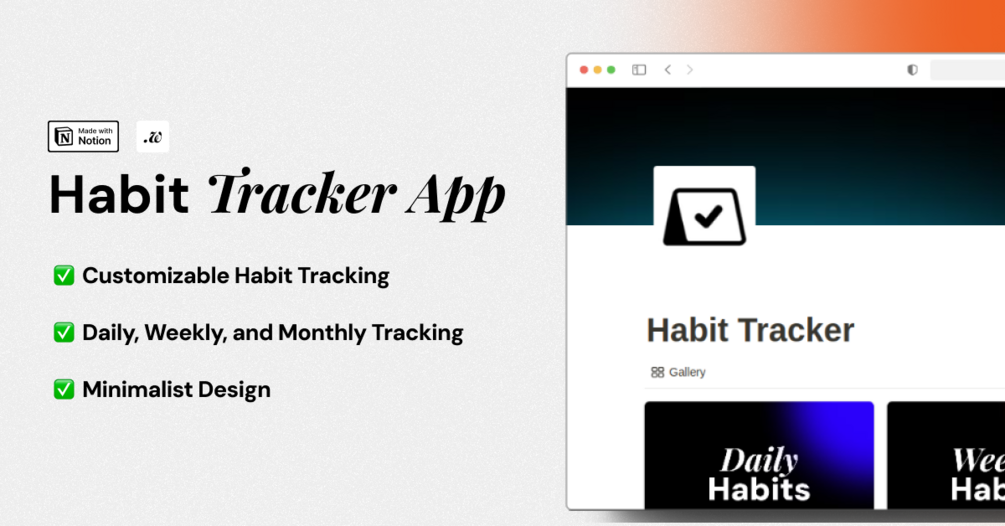 Made with Notion

.w

Habit Tracker App

✅ Customizable Habit Tracking

✅ Daily, Weekly, and Monthly Tracking

✅ Minimalist Design

Habit Tracker

Gallery

Daily Habits

Wee Hab